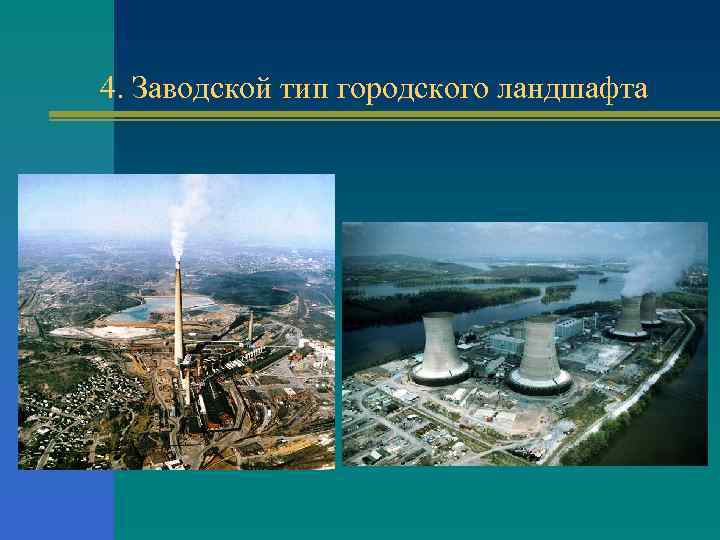 4. Заводской тип городского ландшафта